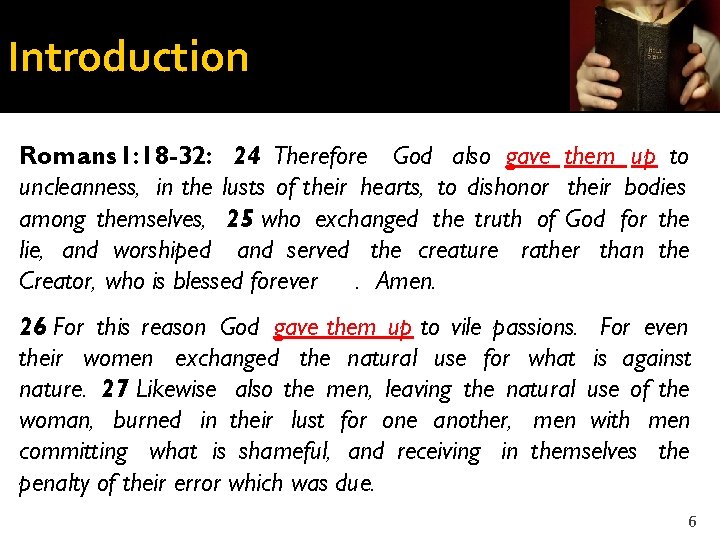 Introduction

Romans 1:18-32: 24 Therefore God also gave them up to uncleanness, in the lusts of their hearts, to dishonor their bodies among themselves, 25 who exchanged the truth of God for the lie, and worshiped and served the creature rather than the Creator, who is blessed forever . Amen.

26 For this reason God gave them up to vile passions. For even their women exchanged the natural use for what is against nature. 27 Likewise also the men, leaving the natural use of the woman, burned in their lust for one another, men with men committing what is shameful, and receiving in themselves the penalty of their error which was due.

6